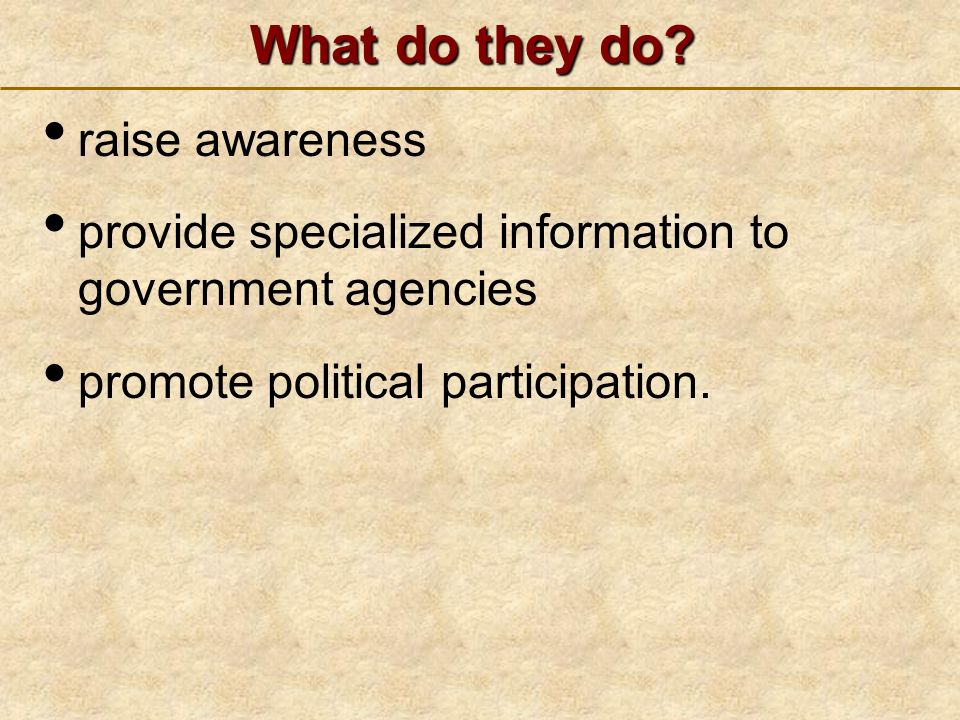 What do they do?

• raise awareness

• provide specialized information to government agencies

• promote political participation.